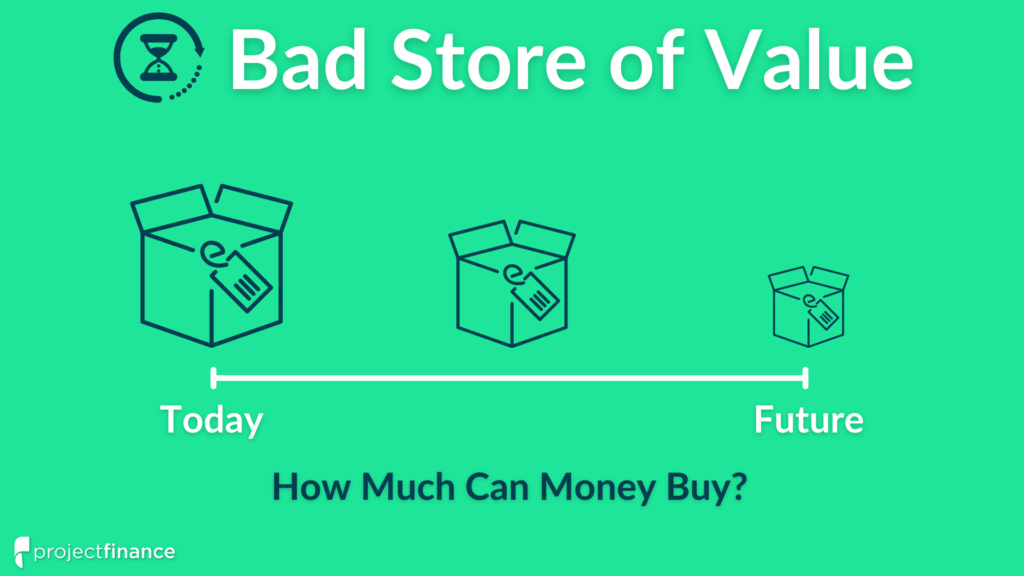 Bad Store of Value

Today

Future

How Much Can Money Buy?

projectfinance